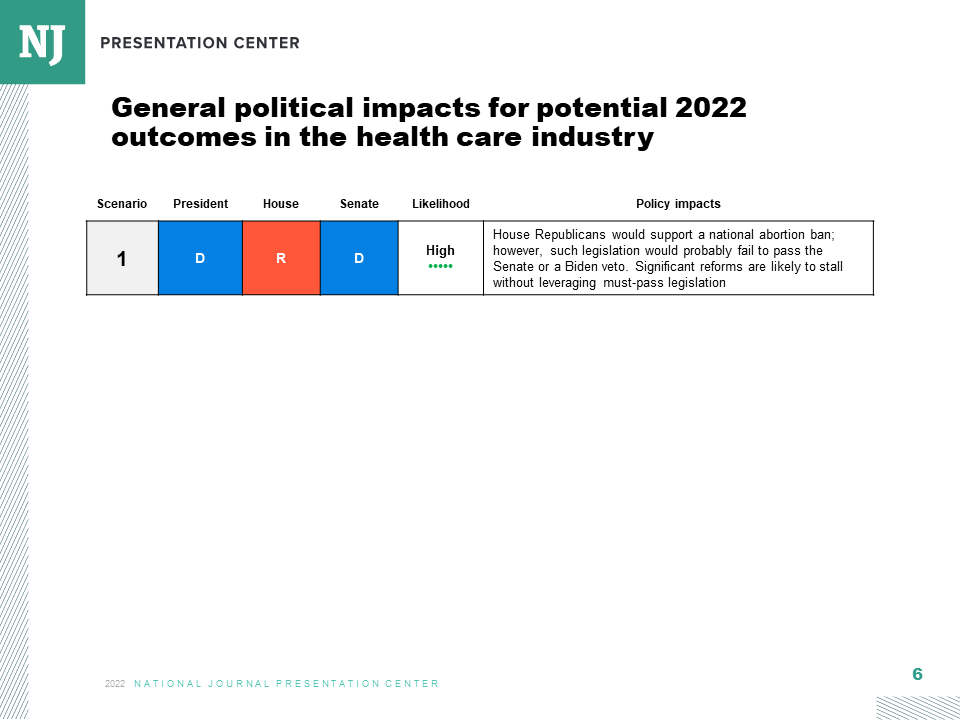 NJ PRESENTATION CENTER

General political impacts for potential 2022 outcomes in the health care industry

| Scenario | President | House | Senate | Likelihood | Policy impacts |
|---|---|---|---|---|---|
| 1 | D | R | D | High ••••• | House Republicans would support a national abortion ban; however, such legislation would probably fail to pass the Senate or a Biden veto. Significant reforms are likely to stall without leveraging must-pass legislation |

2022 NATIONAL JOURNAL PRESENTATION CENTER

6